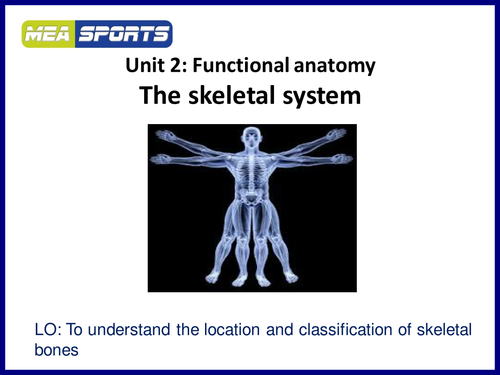 MEA SPORTS

Unit 2: Functional anatomy

The skeletal system

LO: To understand the location and classification of skeletal bones